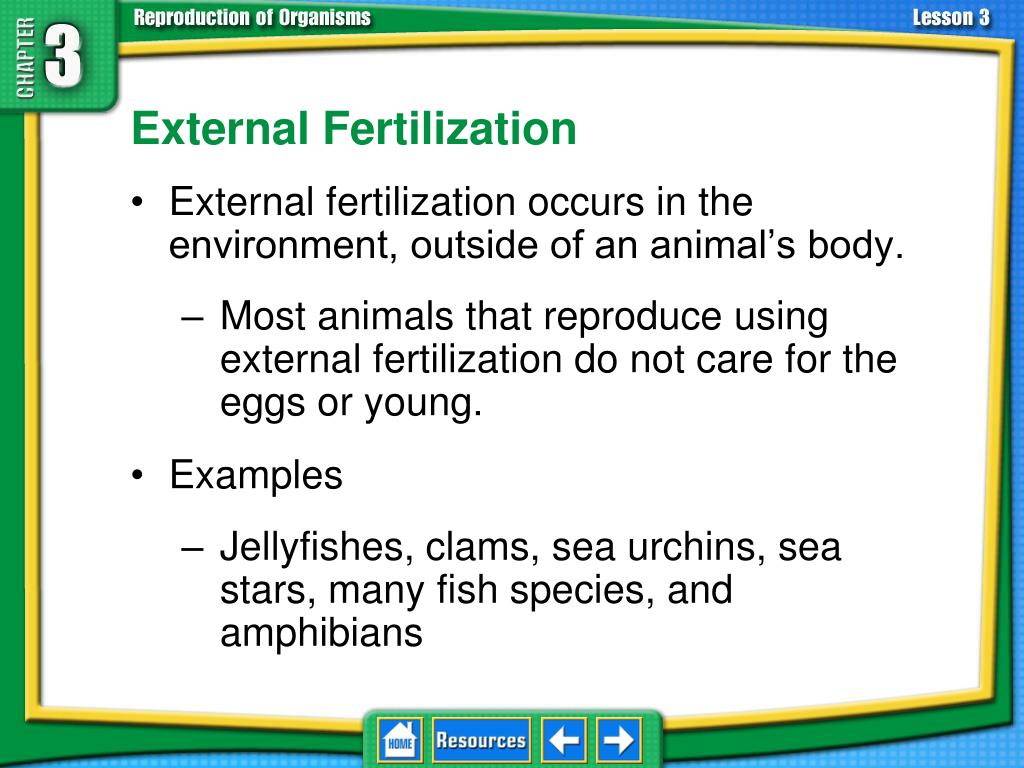 CHAPTER 3

Reproduction of Organisms

Lesson 3

External Fertilization

• External fertilization occurs in the environment, outside of an animal's body.

– Most animals that reproduce using external fertilization do not care for the eggs or young.

• Examples

– Jellyfishes, clams, sea urchins, sea stars, many fish species, and amphibians

HOME

Resources